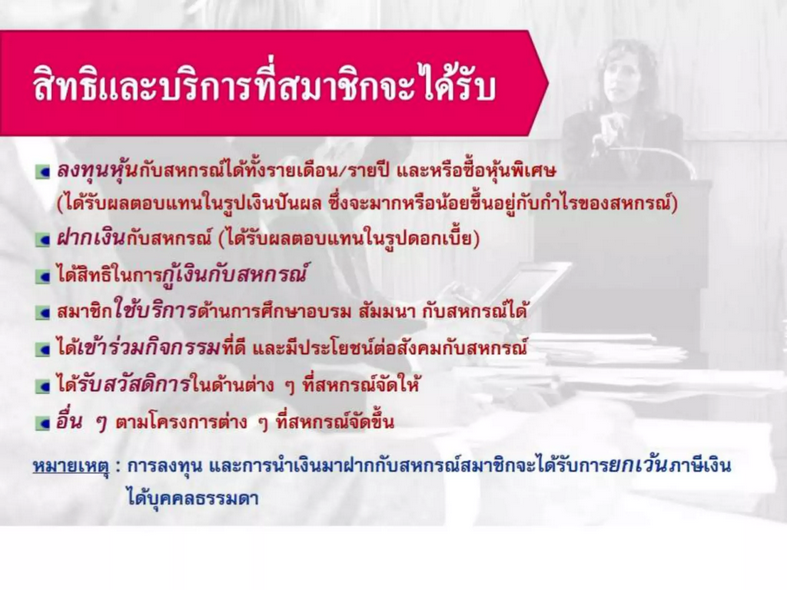 สิทธิและบริการที่สมาชิกจะได้รับ

ลงทุนหุ้นกับสหกรณ์ได้ทั้งรายเดือน/รายปี และหรือซื้อหุ้นพิเศษ (ได้รับผลตอบแทนในรูปเงินปันผล ซึ่งจะมากหรือน้อยขึ้นอยู่กับกำไรของสหกรณ์)

ฝากเงินกับสหกรณ์ (ได้รับผลตอบแทนในรูปดอกเบี้ย)

ได้สิทธิในการกู้เงินกับสหกรณ์

สมาชิกใช้บริการด้านการศึกษาอบรม สัมมนา กับสหกรณ์ได้

ได้เข้าร่วมกิจกรรมที่ดี และมีประโยชน์ต่อสังคมกับสหกรณ์

ได้รับสวัสดิการในด้านต่าง ๆ ที่สหกรณ์จัดให้

อื่น ๆ ตามโครงการต่าง ๆ ที่สหกรณ์จัดขึ้น

หมายเหตุ : การลงทุน และการนำเงินมาฝากกับสหกรณ์สมาชิกจะได้รับการยกเว้นภาษีเงินได้บุคคลธรรมดา